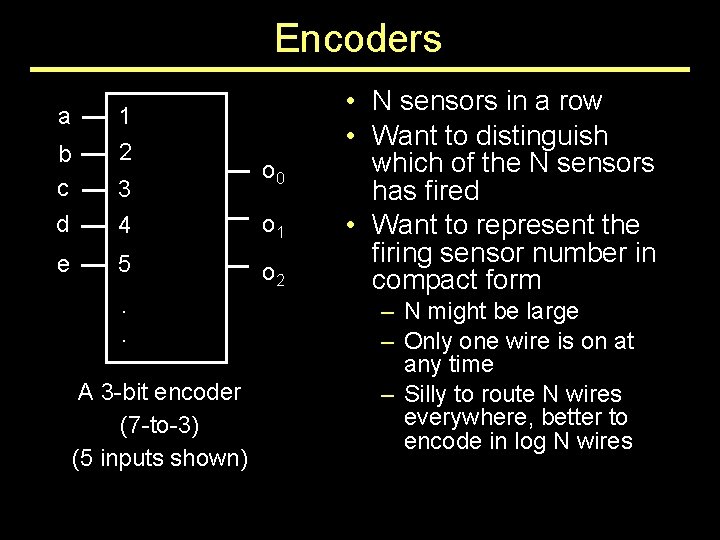 Encoders

a 1
b 2
c 3
d 4
e 5
.
.

$o_0$
$o_1$
$o_2$

A 3-bit encoder
(7-to-3)
(5 inputs shown)

• N sensors in a row
• Want to distinguish which of the N sensors has fired
• Want to represent the firing sensor number in compact form
– N might be large
– Only one wire is on at any time
– Silly to route N wires everywhere, better to encode in log N wires